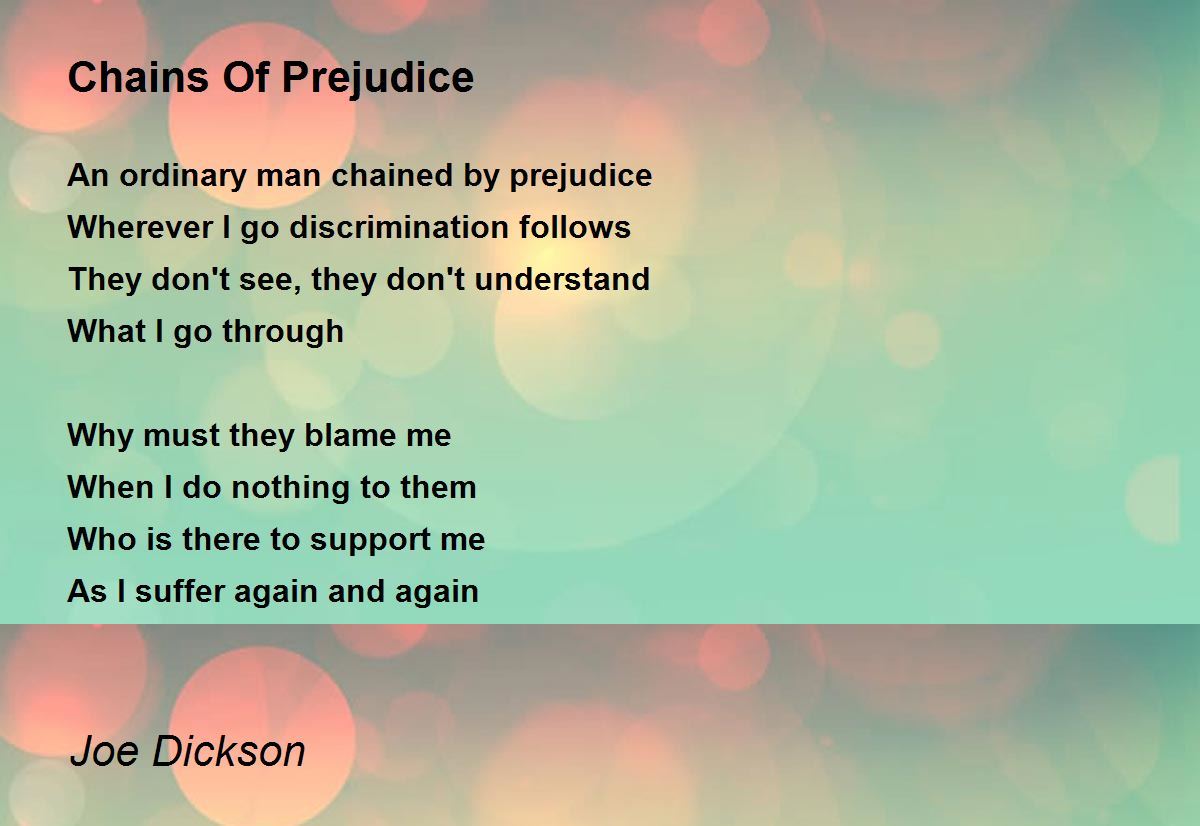 Chains Of Prejudice

An ordinary man chained by prejudice
Wherever I go discrimination follows
They don't see, they don't understand
What I go through

Why must they blame me
When I do nothing to them
Who is there to support me
As I suffer again and again

Joe Dickson